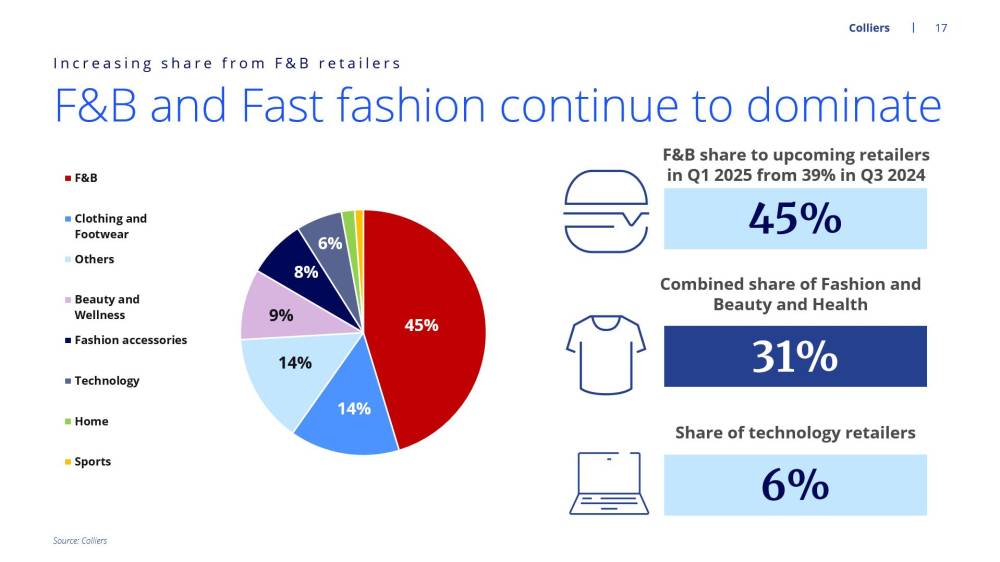 Colliers | 17

Increasing share from F&B retailers

F&B and Fast fashion continue to dominate

F&B

Clothing and Footwear

Others

Beauty and Wellness

Fashion accessories

Technology

Home

Sports

45%

14%

14%

9%

8%

6%

F&B share to upcoming retailers in Q1 2025 from 39% in Q3 2024

45%

Combined share of Fashion and Beauty and Health

31%

Share of technology retailers

6%

Source: Colliers